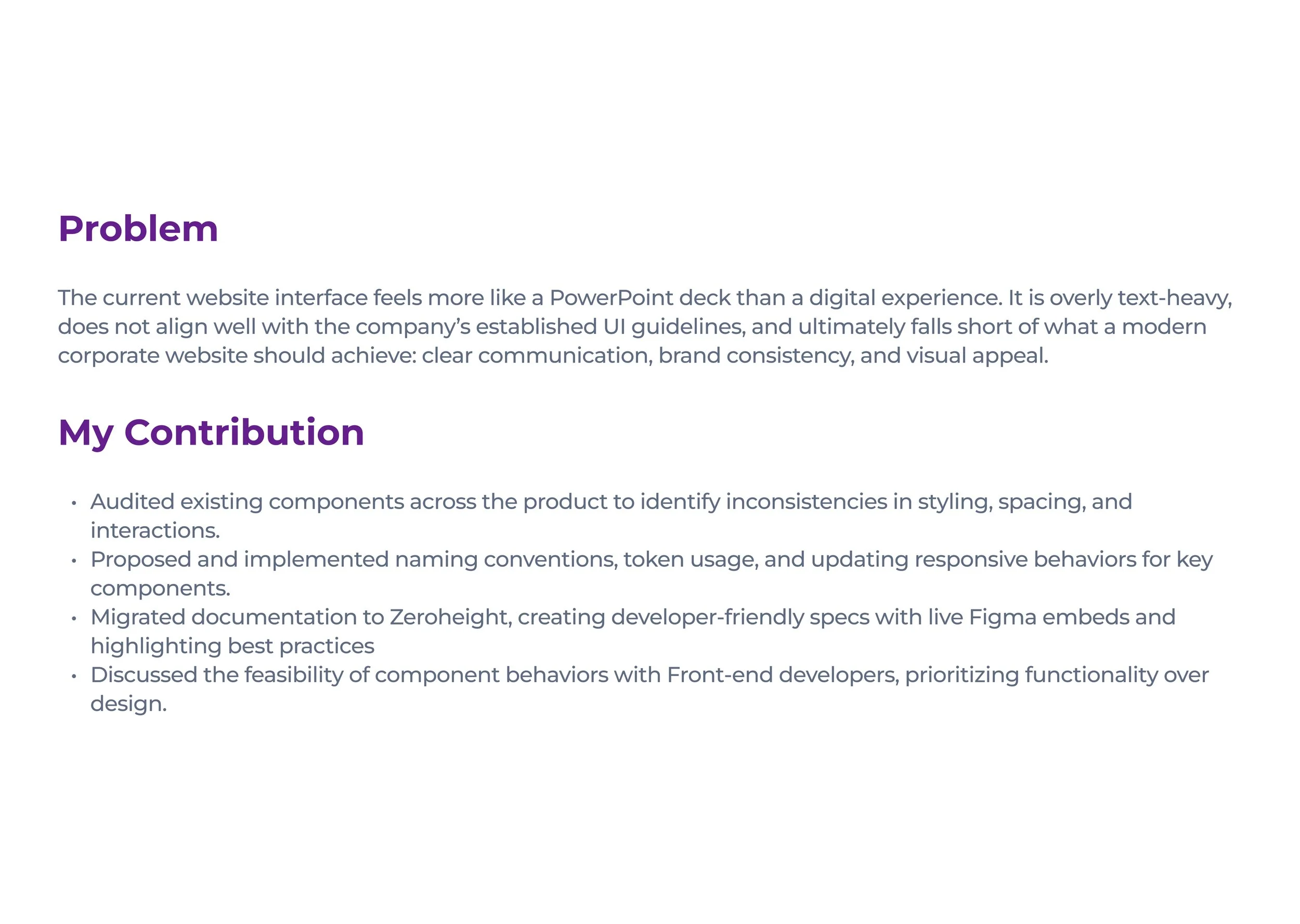 Problem

The current website interface feels more like a PowerPoint deck than a digital experience. It is overly text-heavy, does not align well with the company's established UI guidelines, and ultimately falls short of what a modern corporate website should achieve: clear communication, brand consistency, and visual appeal.

My Contribution

• Audited existing components across the product to identify inconsistencies in styling, spacing, and interactions.
• Proposed and implemented naming conventions, token usage, and updating responsive behaviors for key components.
• Migrated documentation to Zeroheight, creating developer-friendly specs with live Figma embeds and highlighting best practices
• Discussed the feasibility of component behaviors with Front-end developers, prioritizing functionality over design.